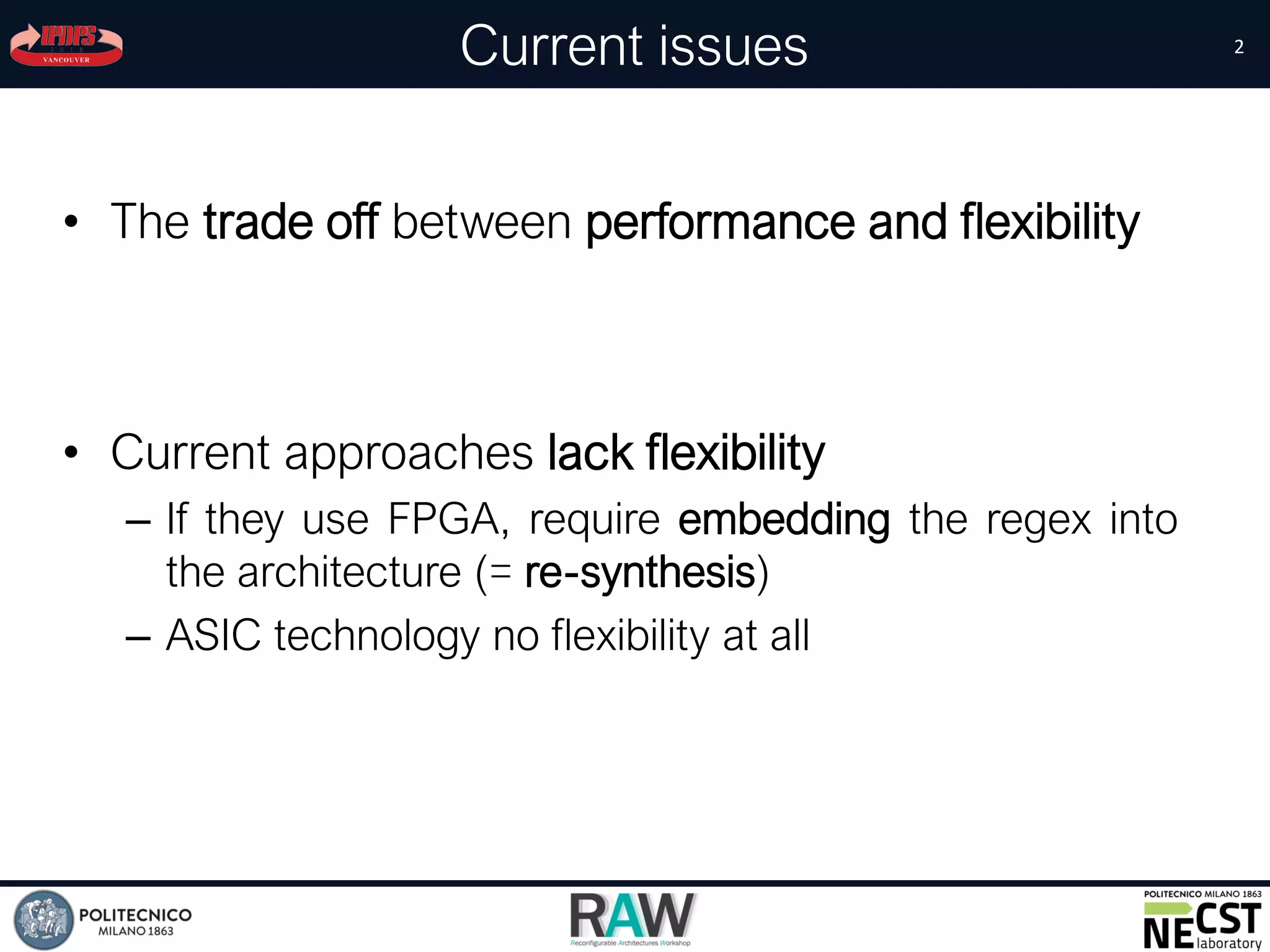 IPDPS
2018
VANCOUVER

Current issues

2

• The trade off between performance and flexibility

• Current approaches lack flexibility
– If they use FPGA, require embedding the regex into the architecture (= re-synthesis)
– ASIC technology no flexibility at all

POLITECNICO
MILANO 1863

RAW
Reconfigurable Architectures Workshop

POLITECNICO MILANO 1863
NECST
laboratory